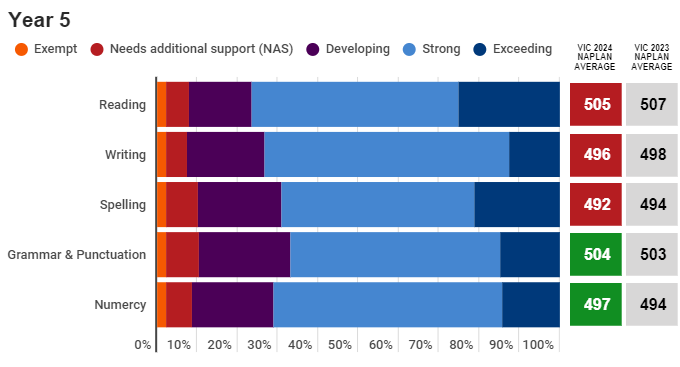 Year 5

Exempt  Needs additional support (NAS)  Developing  Strong  Exceeding

| | VIC 2024 NAPLAN AVERAGE | VIC 2023 NAPLAN AVERAGE |
|---|---|---|
| Reading | 505 | 507 |
| Writing | 496 | 498 |
| Spelling | 492 | 494 |
| Grammar & Punctuation | 504 | 503 |
| Numercy | 497 | 494 |

0% 10% 20% 30% 40% 50% 60% 70% 80% 90% 100%